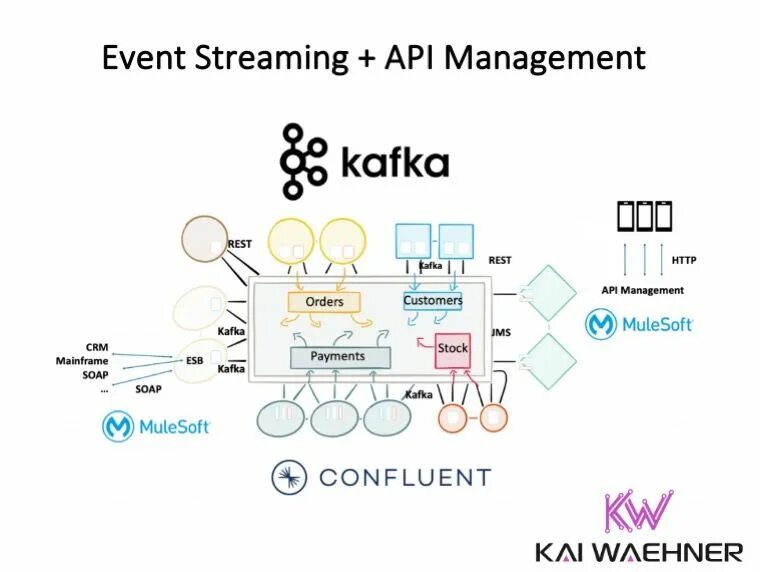 Event Streaming + API Management

kafka

REST

Kafka

REST

HTTP

API Management

MuleSoft

Orders

Customers

Kafka

JMS

CRM
Mainframe
SOAP
...

ESB

Kafka

SOAP

Payments

Stock

Kafka

MuleSoft

CONFLUENT

KW

KAI WAEHNER